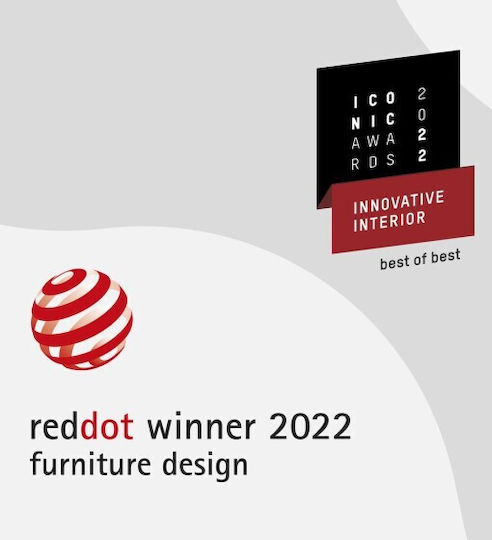 ICONIC AWARDS 2022

INNOVATIVE INTERIOR

best of best

reddot winner 2022
furniture design